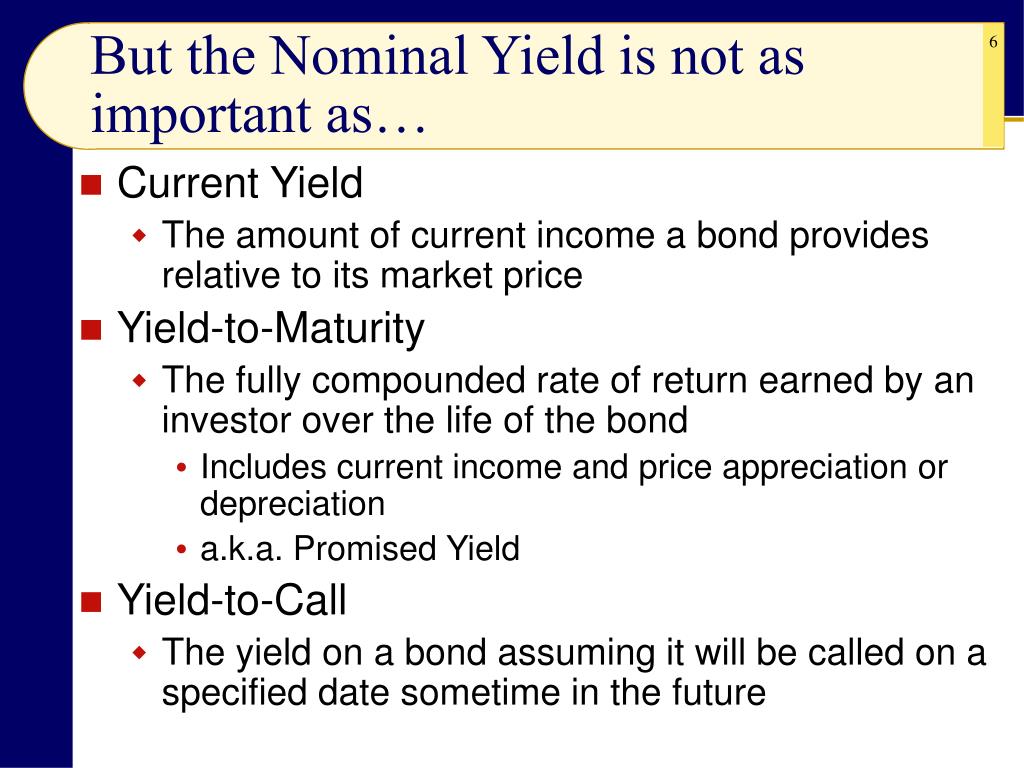 But the Nominal Yield is not as important as…

6

Current Yield

The amount of current income a bond provides relative to its market price

Yield-to-Maturity

The fully compounded rate of return earned by an investor over the life of the bond

Includes current income and price appreciation or depreciation

a.k.a. Promised Yield

Yield-to-Call

The yield on a bond assuming it will be called on a specified date sometime in the future